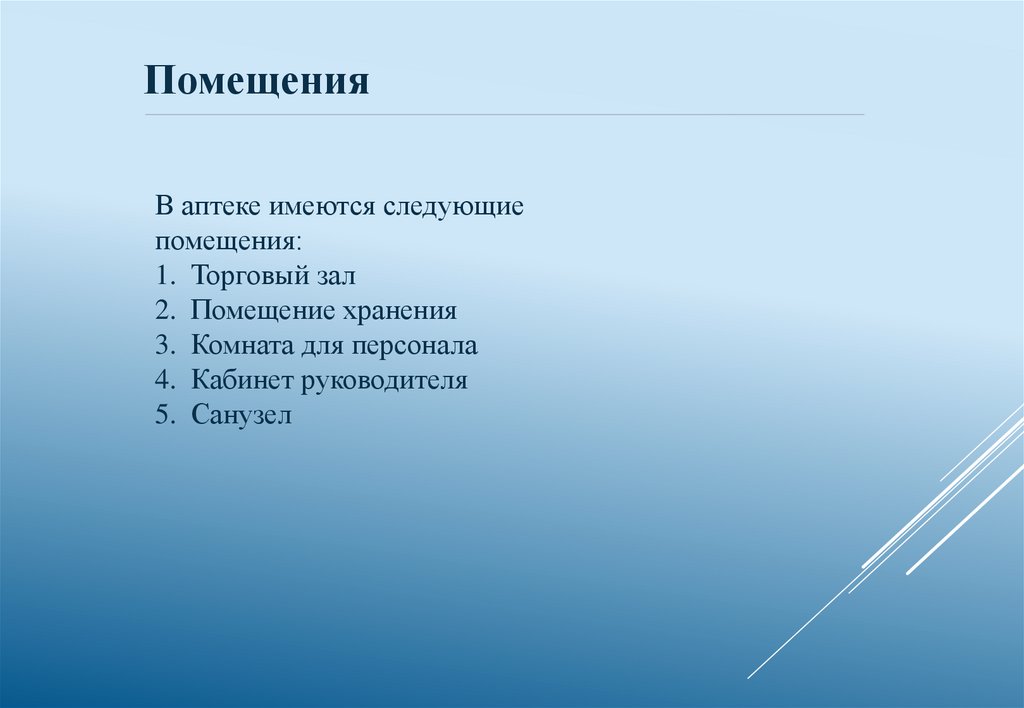 Помещения

В аптеке имеются следующие помещения:
1. Торговый зал
2. Помещение хранения
3. Комната для персонала
4. Кабинет руководителя
5. Санузел